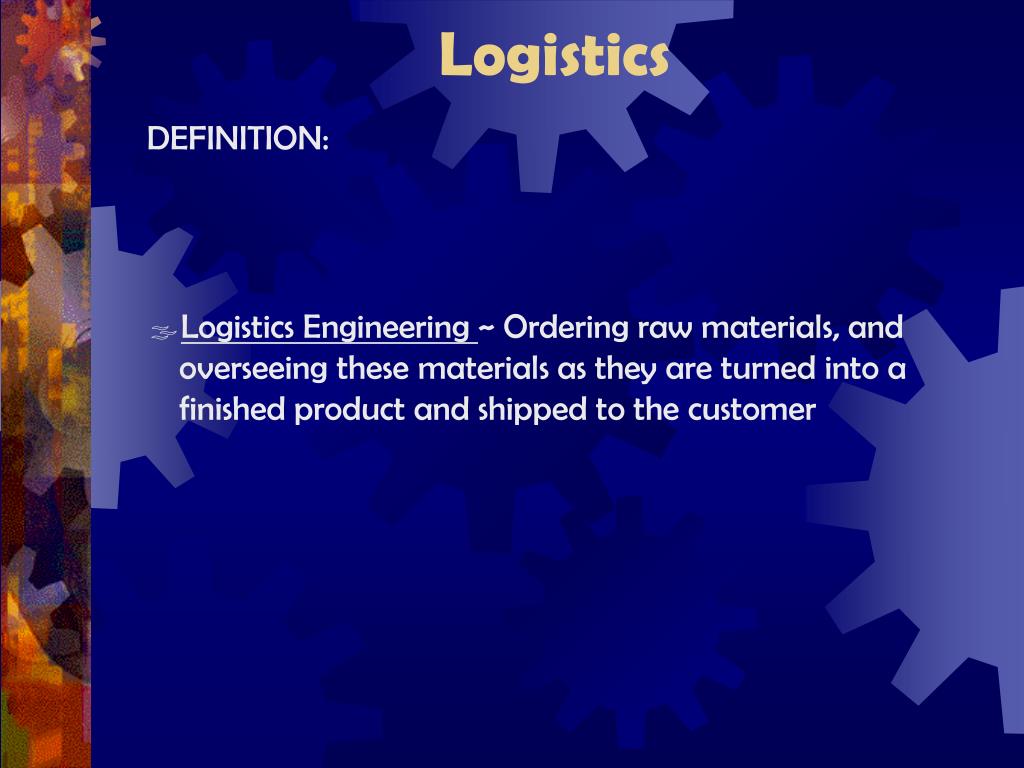 Logistics

DEFINITION:

Logistics Engineering ~ Ordering raw materials, and overseeing these materials as they are turned into a finished product and shipped to the customer